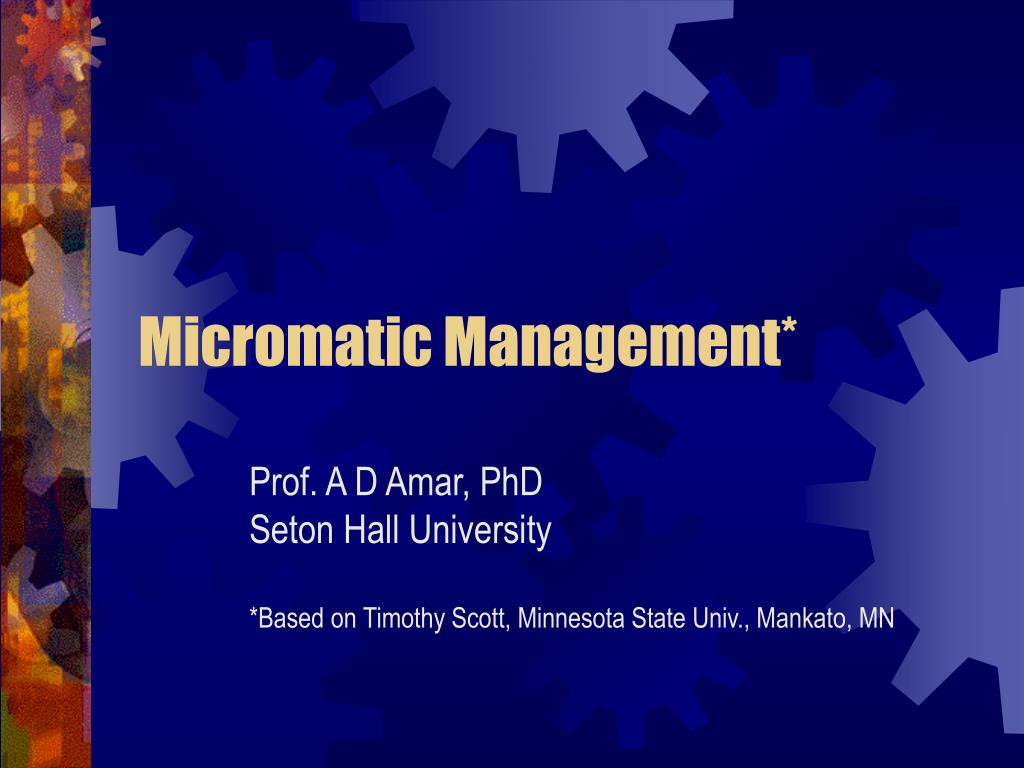 Micromatic Management*

Prof. A D Amar, PhD
Seton Hall University

*Based on Timothy Scott, Minnesota State Univ., Mankato, MN